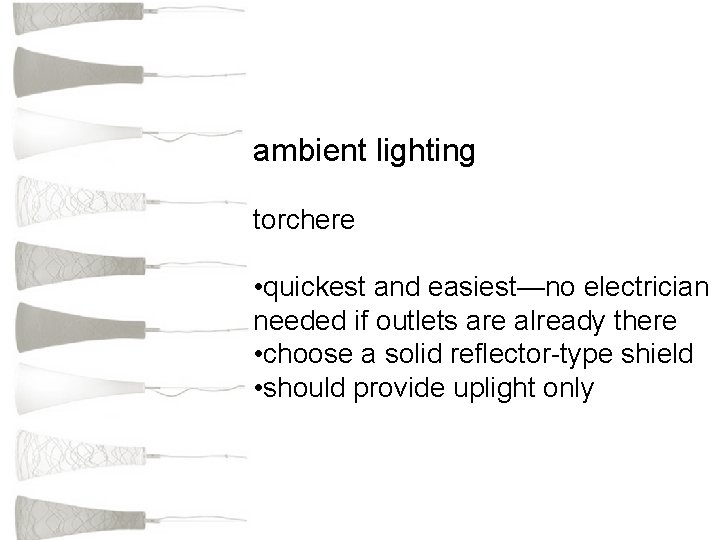 ambient lighting

torchere

•quickest and easiest—no electrician needed if outlets are already there
•choose a solid reflector-type shield
•should provide uplight only